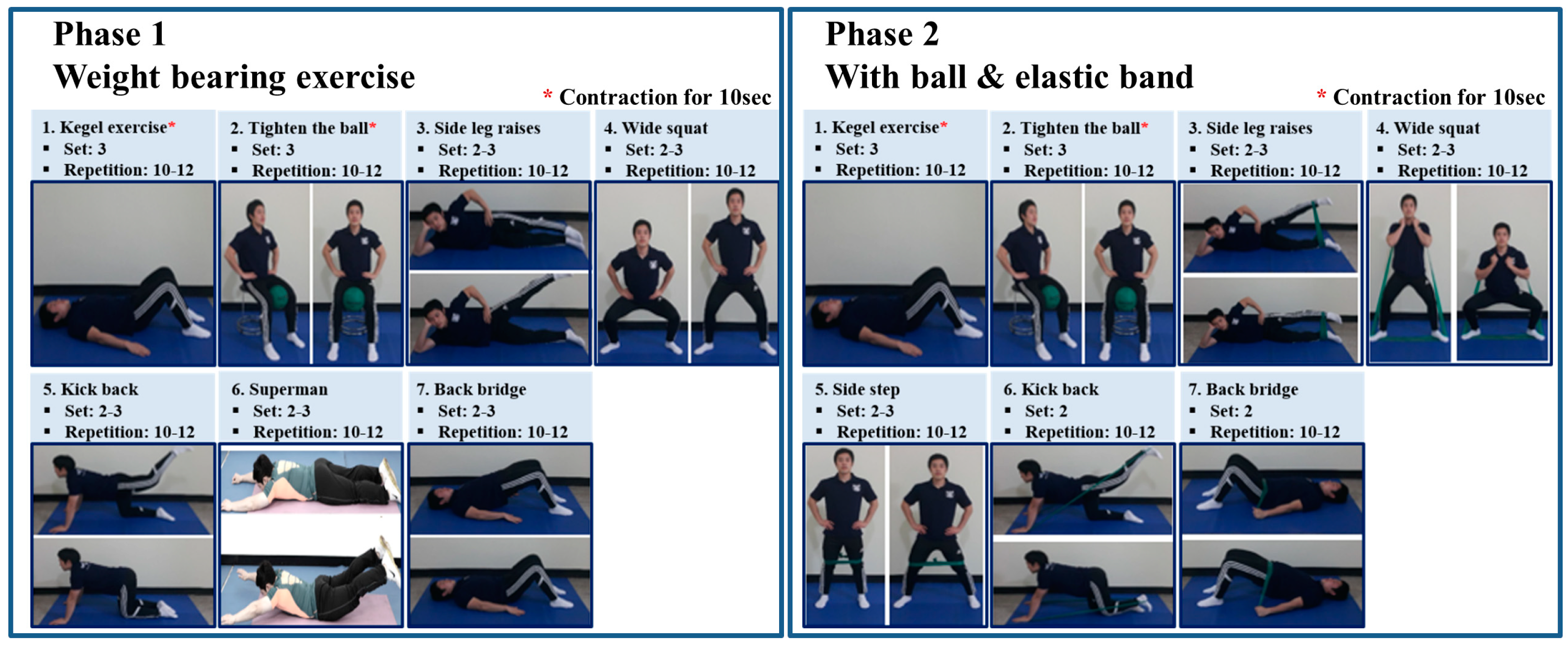 Phase 1
Weight bearing exercise

* Contraction for 10sec

1. Kegel exercise*
▪ Set: 3
▪ Repetition: 10-12

2. Tighten the ball*
▪ Set: 3
▪ Repetition: 10-12

3. Side leg raises
▪ Set: 2-3
▪ Repetition: 10-12

4. Wide squat
▪ Set: 2-3
▪ Repetition: 10-12

5. Kick back
▪ Set: 2-3
▪ Repetition: 10-12

6. Superman
▪ Set: 2-3
▪ Repetition: 10-12

7. Back bridge
▪ Set: 2-3
▪ Repetition: 10-12

Phase 2
With ball & elastic band

* Contraction for 10sec

1. Kegel exercise*
▪ Set: 3
▪ Repetition: 10-12

2. Tighten the ball*
▪ Set: 3
▪ Repetition: 10-12

3. Side leg raises
▪ Set: 2-3
▪ Repetition: 10-12

4. Wide squat
▪ Set: 2-3
▪ Repetition: 10-12

5. Side step
▪ Set: 2-3
▪ Repetition: 10-12

6. Kick back
▪ Set: 2
▪ Repetition: 10-12

7. Back bridge
▪ Set: 2
▪ Repetition: 10-12